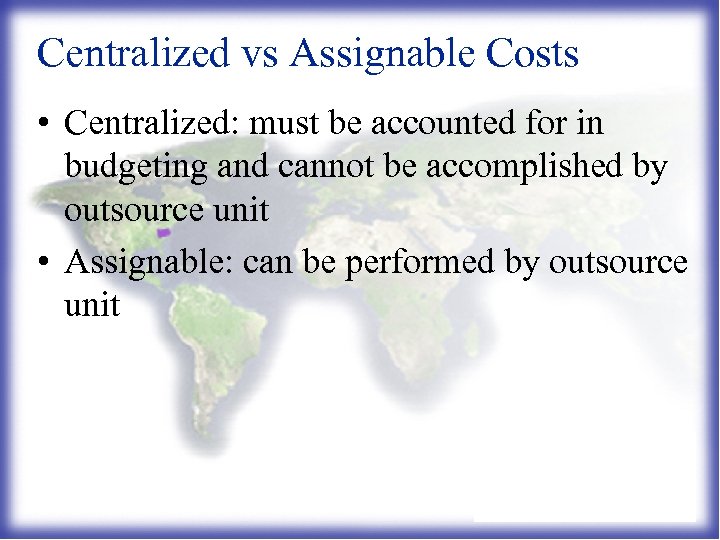 Centralized vs Assignable Costs

• Centralized: must be accounted for in budgeting and cannot be accomplished by outsource unit

• Assignable: can be performed by outsource unit